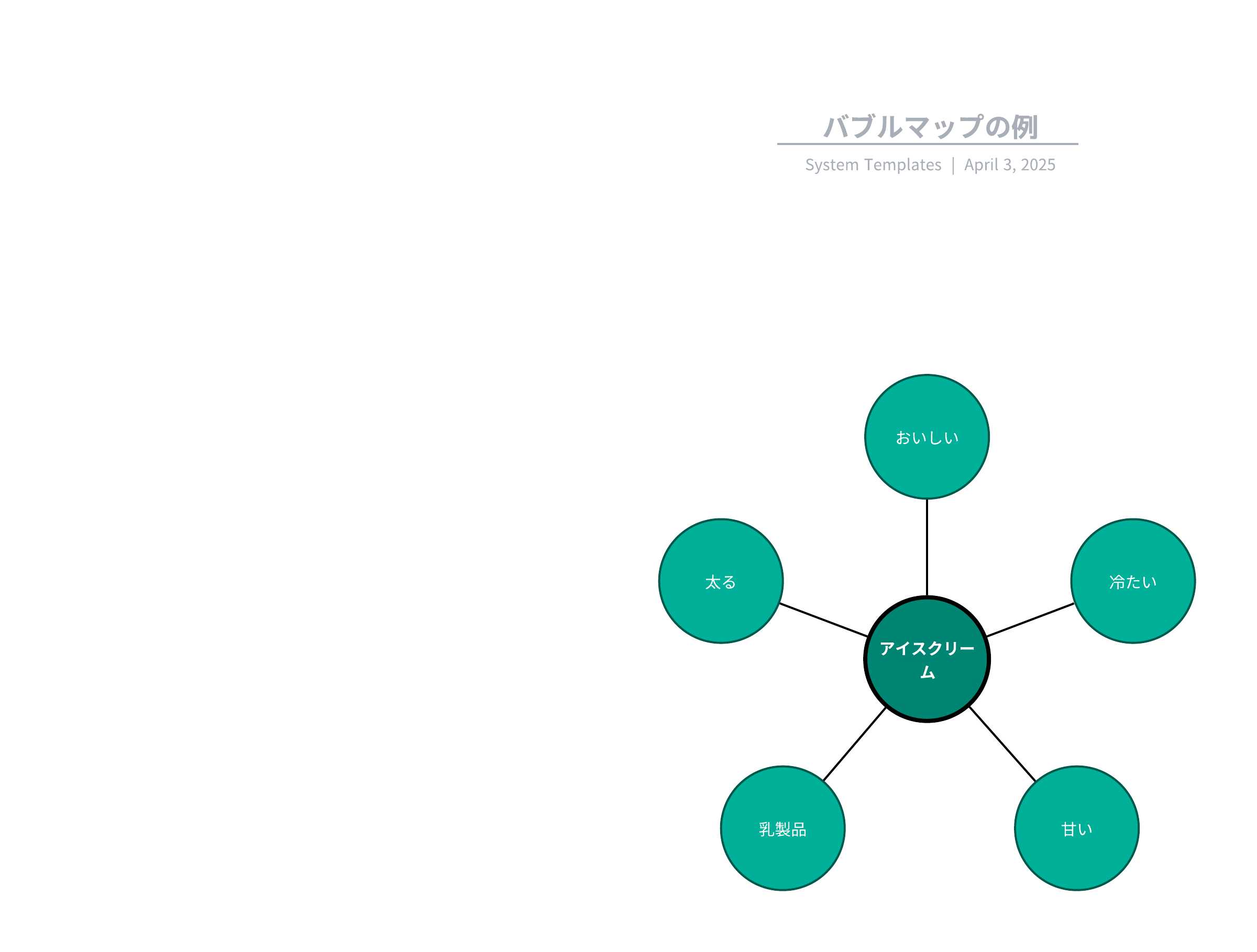 バブルマップの例

System Templates | April 3, 2025

おいしい

太る

冷たい

アイスクリーム

乳製品

甘い